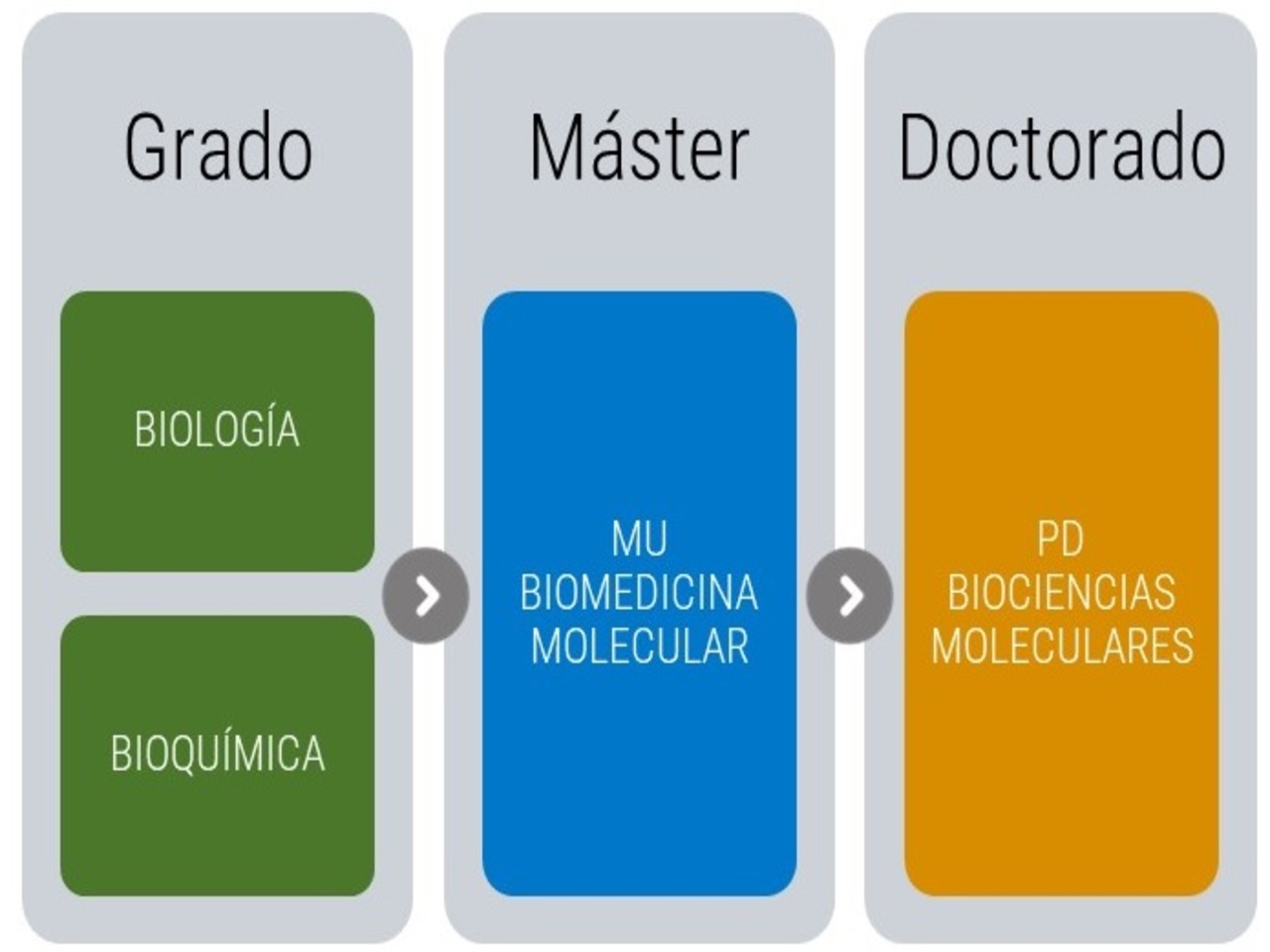 Grado

BIOLOGÍA

BIOQUÍMICA

Máster

MU BIOMEDICINA MOLECULAR

Doctorado

PD BIOCIENCIAS MOLECULARES